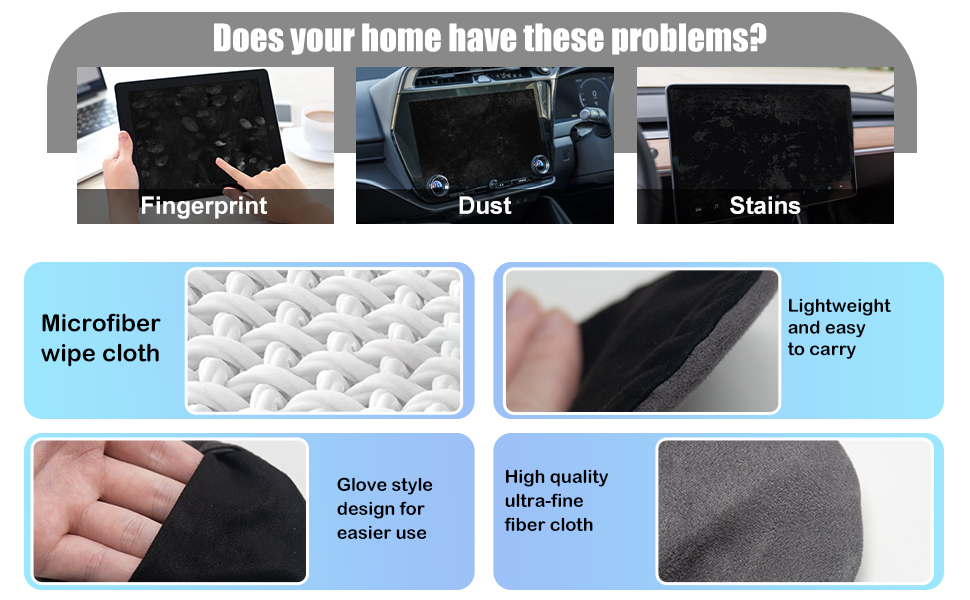 Does your home have these problems?

Fingerprint

Dust

Stains

Microfiber wipe cloth

Lightweight and easy to carry

Glove style design for easier use

High quality ultra-fine fiber cloth